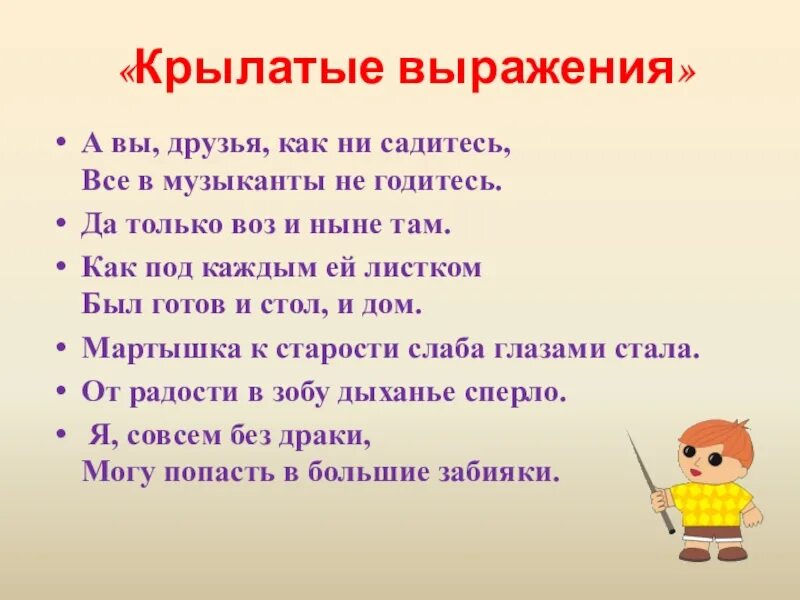 «Крылатые выражения»

• А вы, друзья, как ни садитесь,
Все в музыканты не годитесь.

• Да только воз и ныне там.

• Как под каждым ей листком
Был готов и стол, и дом.

• Мартышка к старости слаба глазами стала.

• От радости в зобу дыханье сперло.

• Я, совсем без драки,
Могу попасть в большие забияки.